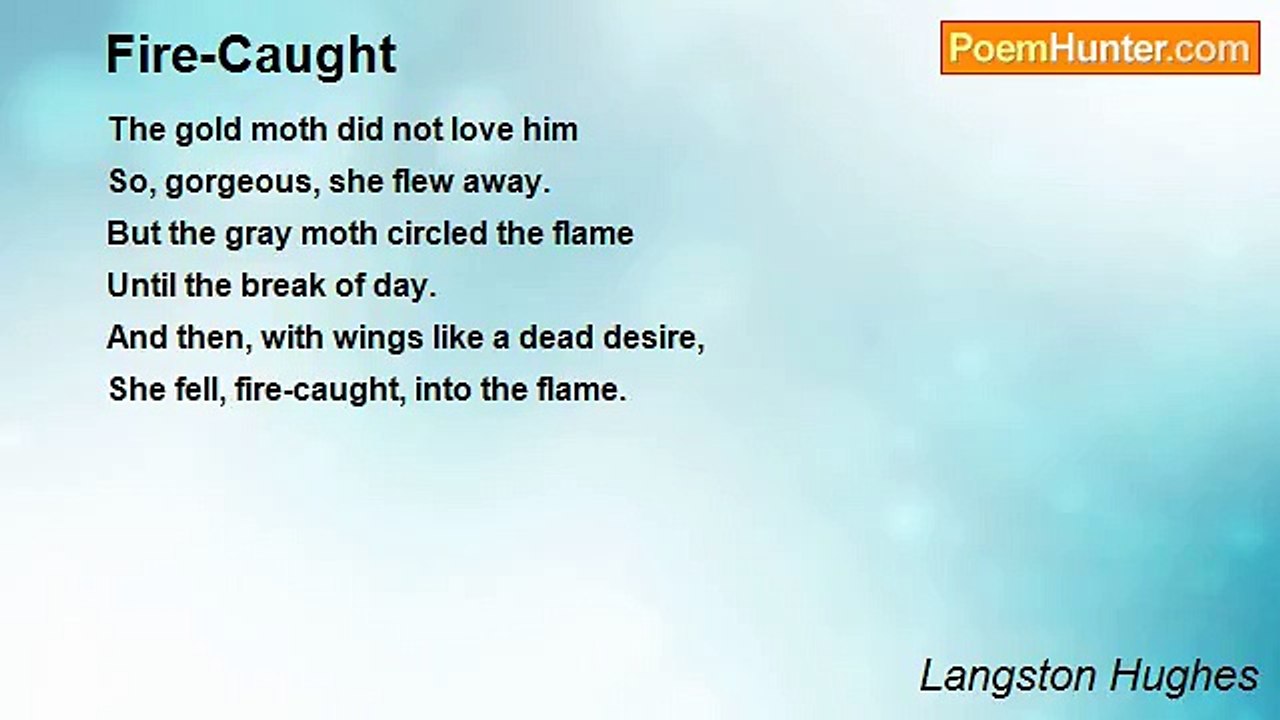 Fire-Caught

PoemHunter.com

The gold moth did not love him
So, gorgeous, she flew away.
But the gray moth circled the flame
Until the break of day.
And then, with wings like a dead desire,
She fell, fire-caught, into the flame.

Langston Hughes